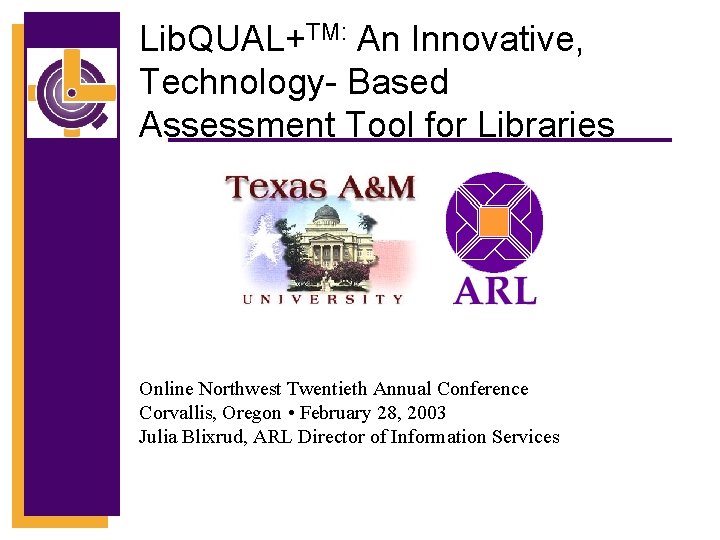 LibQUAL+$^{TM:}$ An Innovative, Technology- Based Assessment Tool for Libraries

Texas A&M
UNIVERSITY

ARL

Online Northwest Twentieth Annual Conference
Corvallis, Oregon • February 28, 2003
Julia Blixrud, ARL Director of Information Services